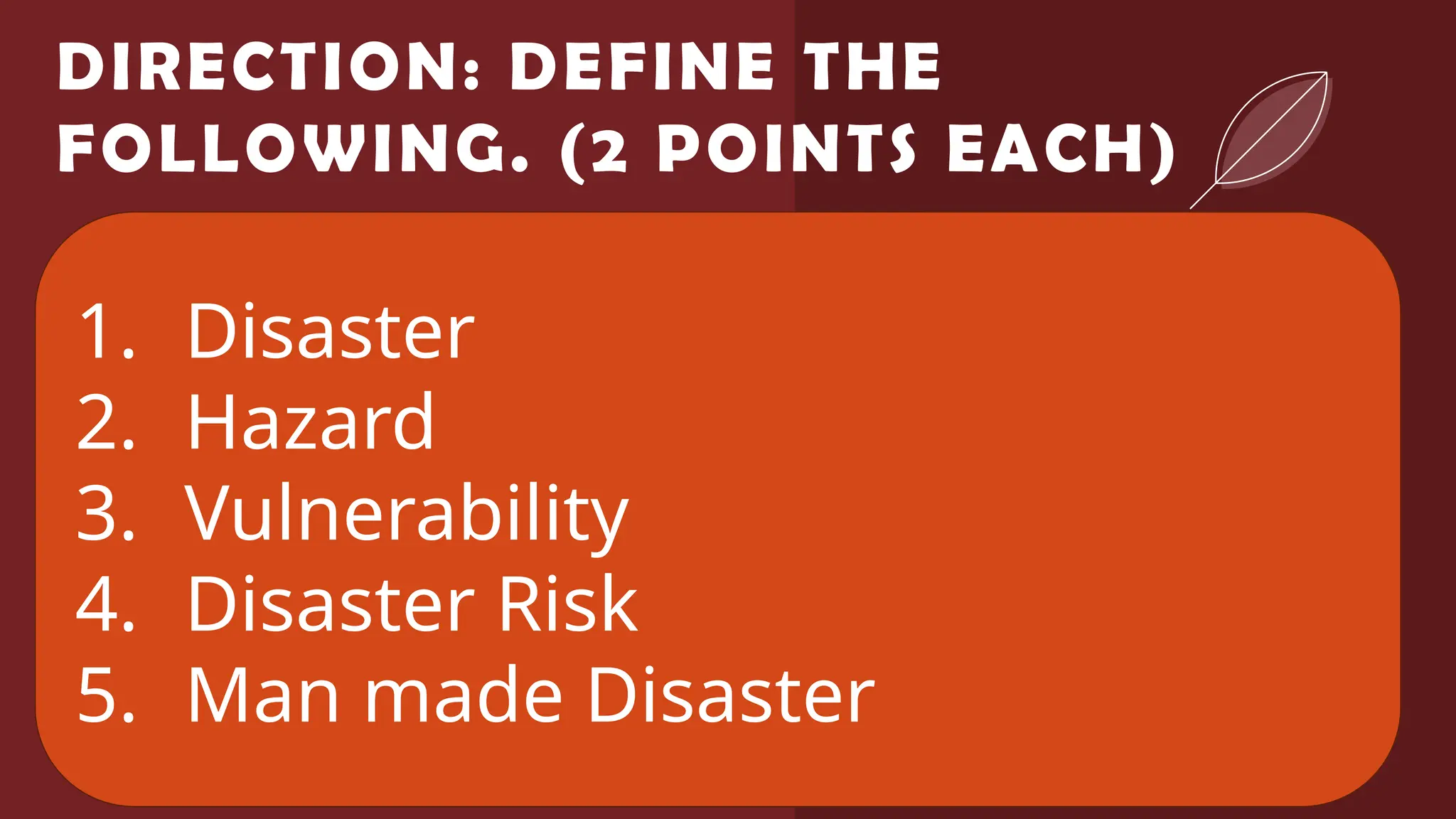 DIRECTION: DEFINE THE FOLLOWING. (2 POINTS EACH)

1. Disaster
2. Hazard
3. Vulnerability
4. Disaster Risk
5. Man made Disaster